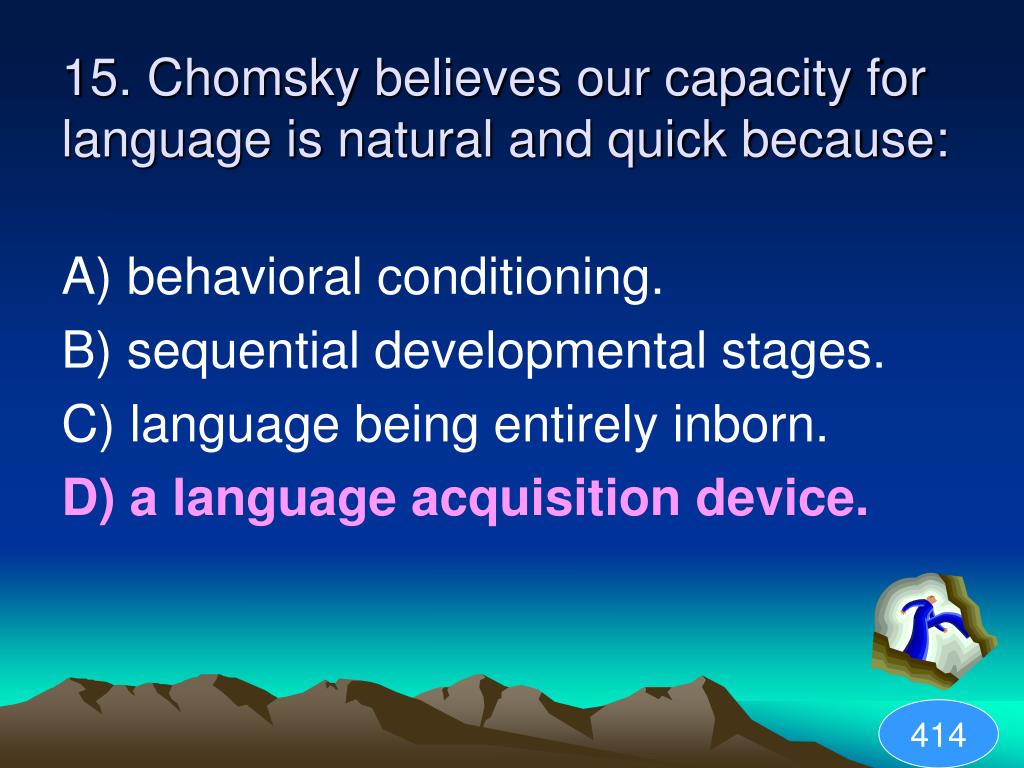 15. Chomsky believes our capacity for language is natural and quick because:

A) behavioral conditioning.

B) sequential developmental stages.

C) language being entirely inborn.

D) a language acquisition device.

414